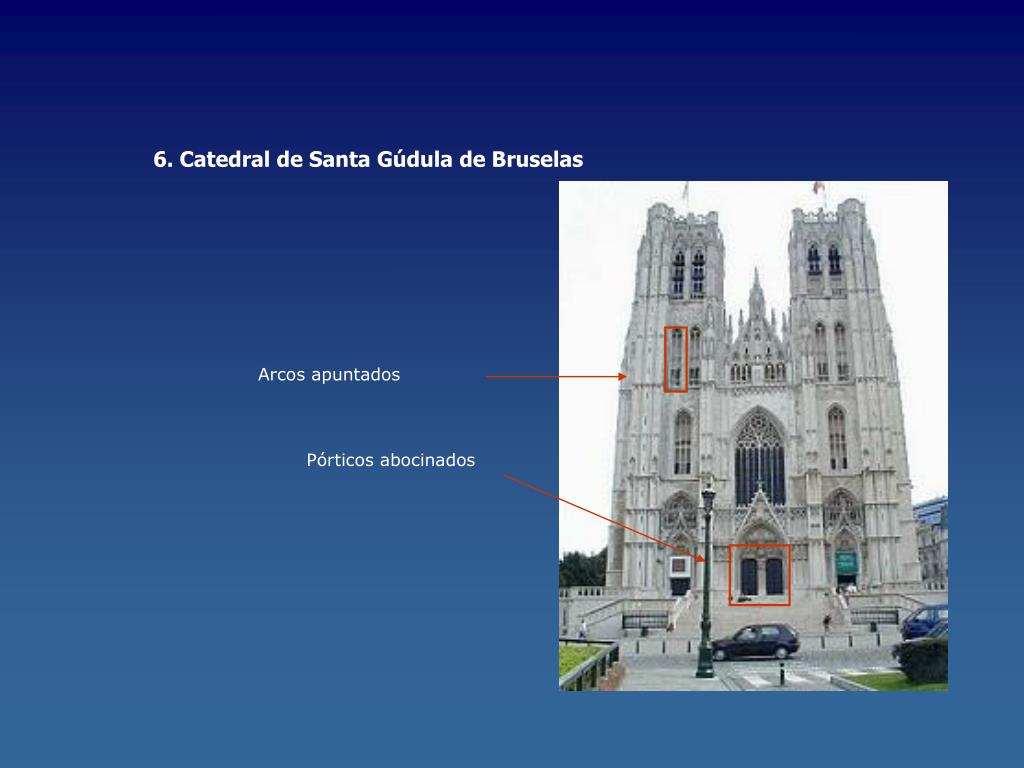 6. Catedral de Santa Gúdula de Bruselas

Arcos apuntados

Pórticos abocinados